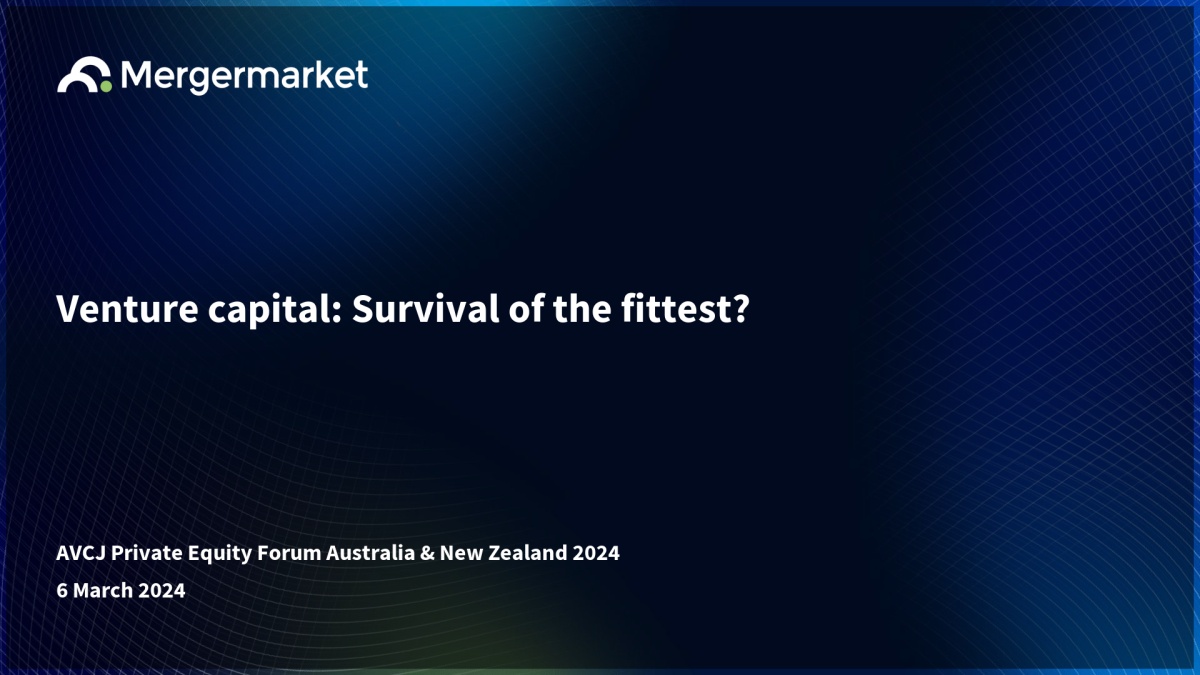 Mergermarket

Venture capital: Survival of the fittest?

AVCJ Private Equity Forum Australia & New Zealand 2024

6 March 2024